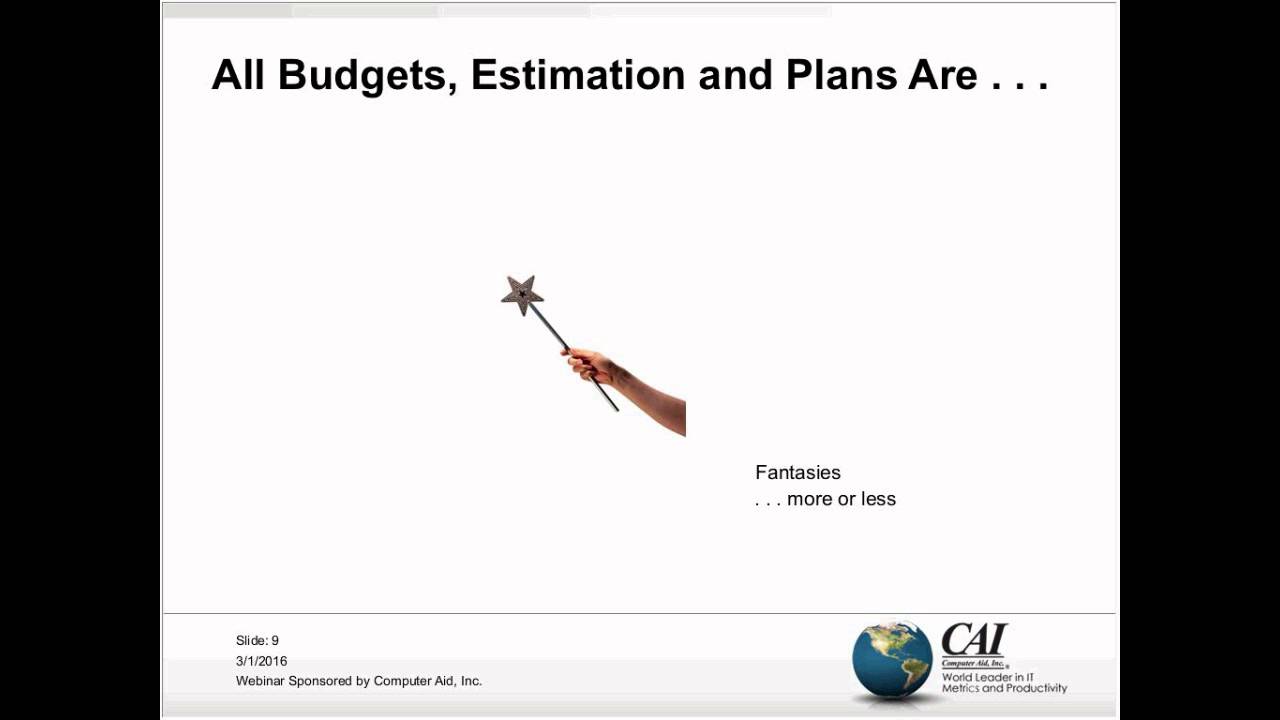 All Budgets, Estimation and Plans Are . . .

Fantasies
. . . more or less

Slide: 9
3/1/2016
Webinar Sponsored by Computer Aid, Inc.

CAI
Computer Aid, Inc.
World Leader in IT Metrics and Productivity